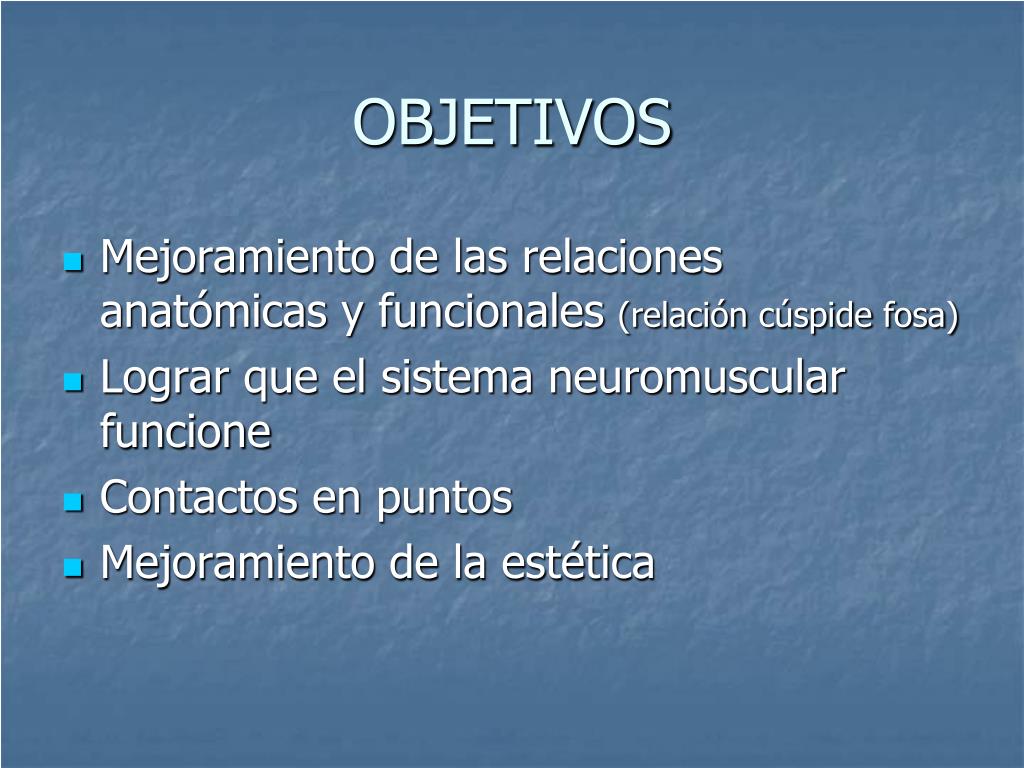 OBJETIVOS

- Mejoramiento de las relaciones anatómicas y funcionales (relación cúspide fosa)
- Lograr que el sistema neuromuscular funcione
- Contactos en puntos
- Mejoramiento de la estética